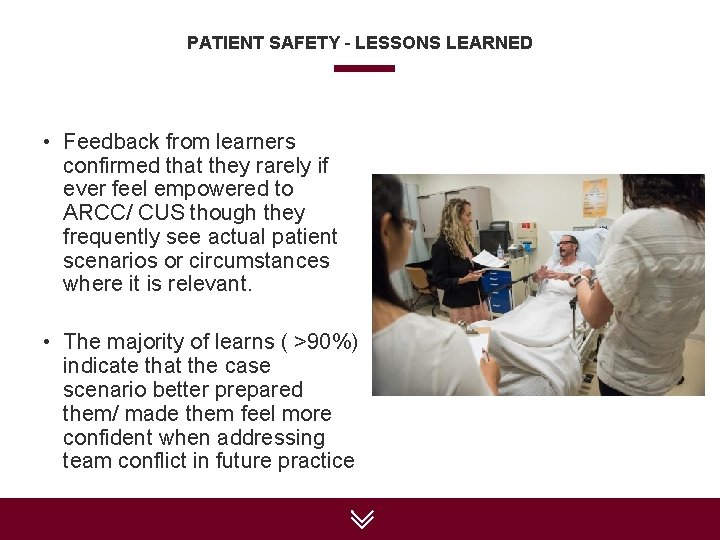 PATIENT SAFETY - LESSONS LEARNED

• Feedback from learners confirmed that they rarely if ever feel empowered to ARCC/ CUS though they frequently see actual patient scenarios or circumstances where it is relevant.

• The majority of learns ( >90%) indicate that the case scenario better prepared them/ made them feel more confident when addressing team conflict in future practice